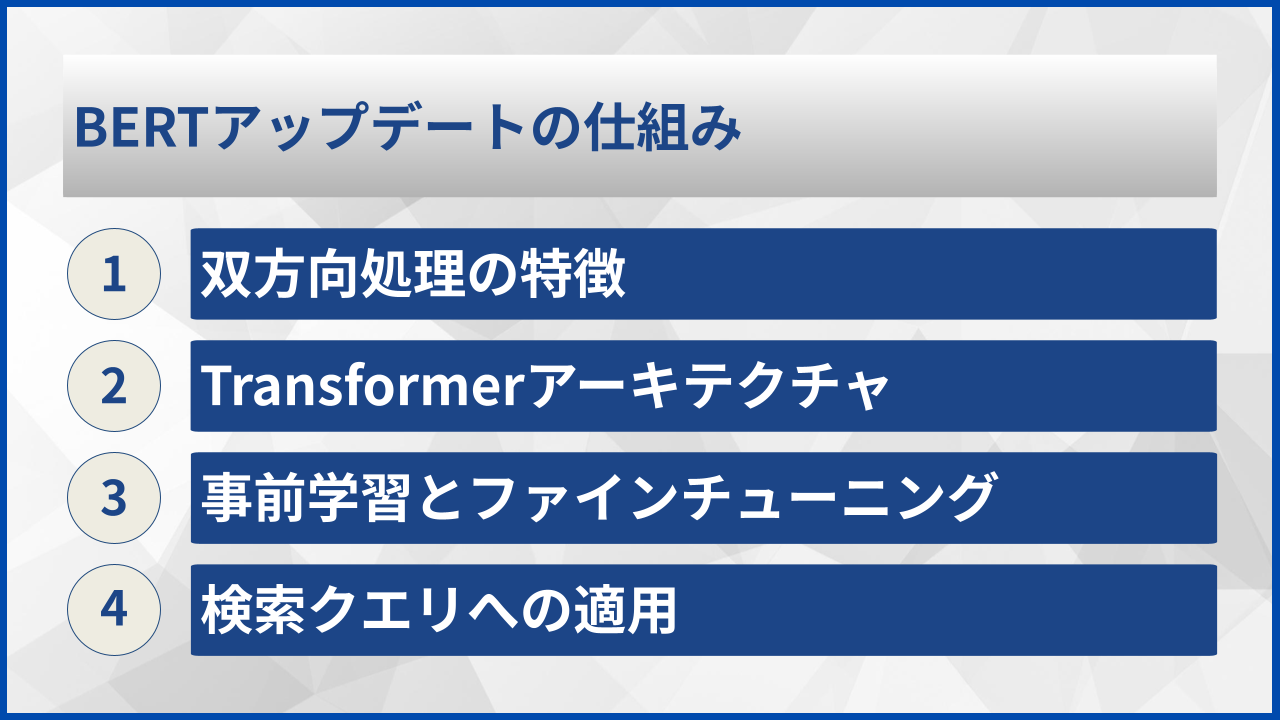 BERTアップデートの仕組み

1 双方向処理の特徴

2 Transformerアーキテクチャ

3 事前学習とファインチューニング

4 検索クエリへの適用